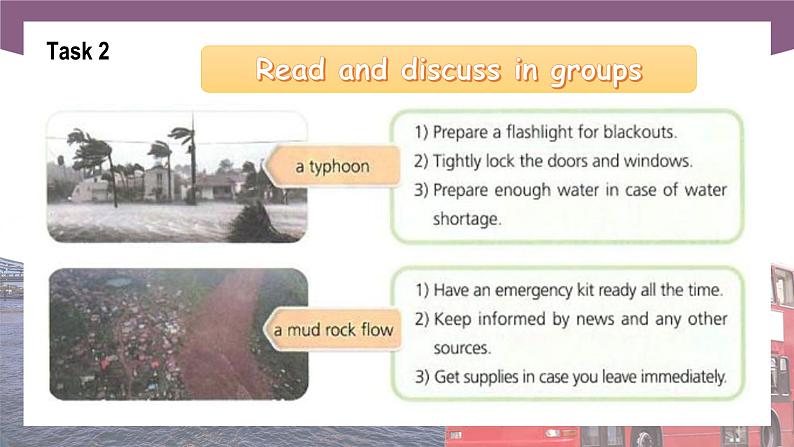 Task 2

Read and discuss in groups

a typhoon

1) Prepare a flashlight for blackouts.
2) Tightly lock the doors and windows.
3) Prepare enough water in case of water shortage.

a mud rock flow

1) Have an emergency kit ready all the time.
2) Keep informed by news and any other sources.
3) Get supplies in case you leave immediately.